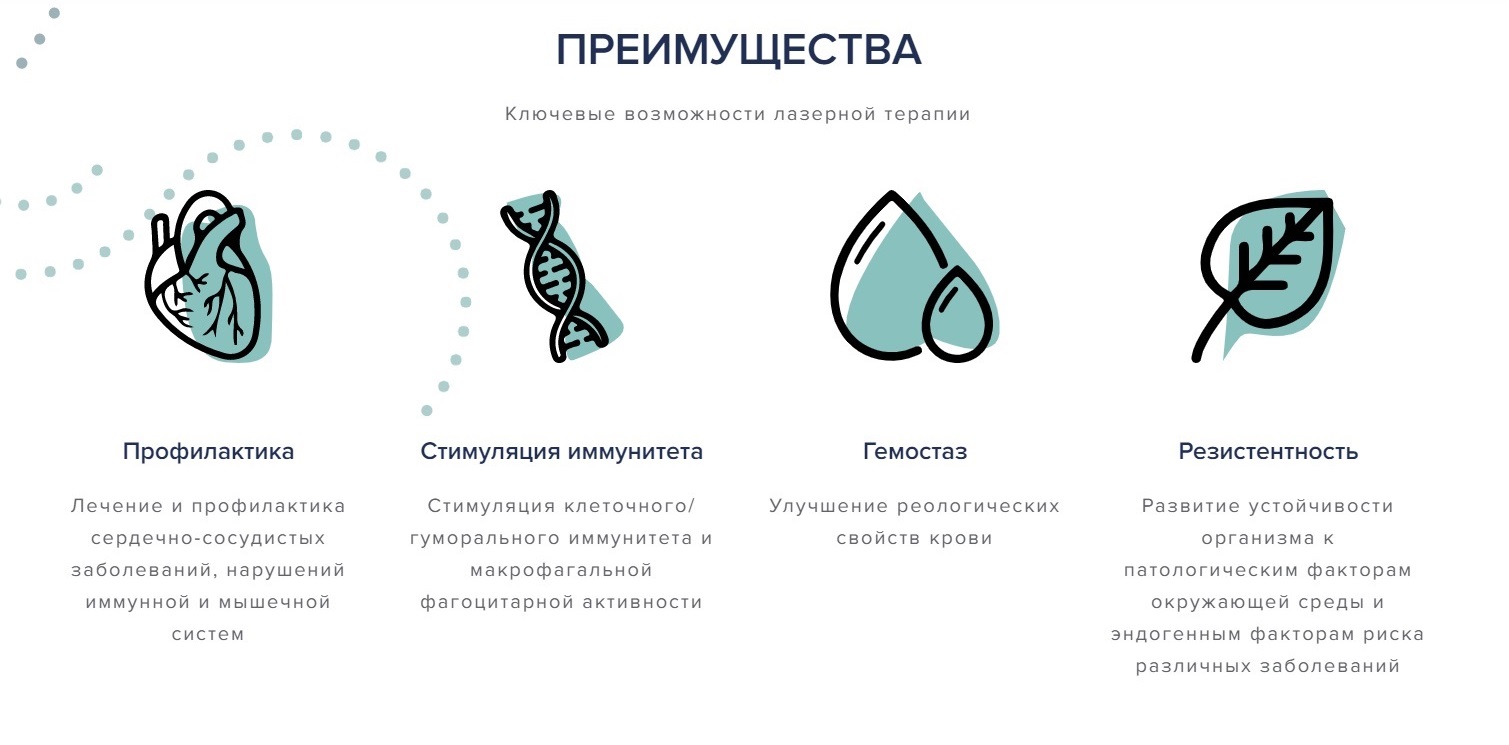 ПРЕИМУЩЕСТВА

Ключевые возможности лазерной терапии

Профилактика

Лечение и профилактика сердечно-сосудистых заболеваний, нарушений иммунной и мышечной систем

Стимуляция иммунитета

Стимуляция клеточного/гуморального иммунитета и макрофагальной фагоцитарной активности

Гемостаз

Улучшение реологических свойств крови

Резистентность

Развитие устойчивости организма к патологическим факторам окружающей среды и эндогенным факторам риска различных заболеваний